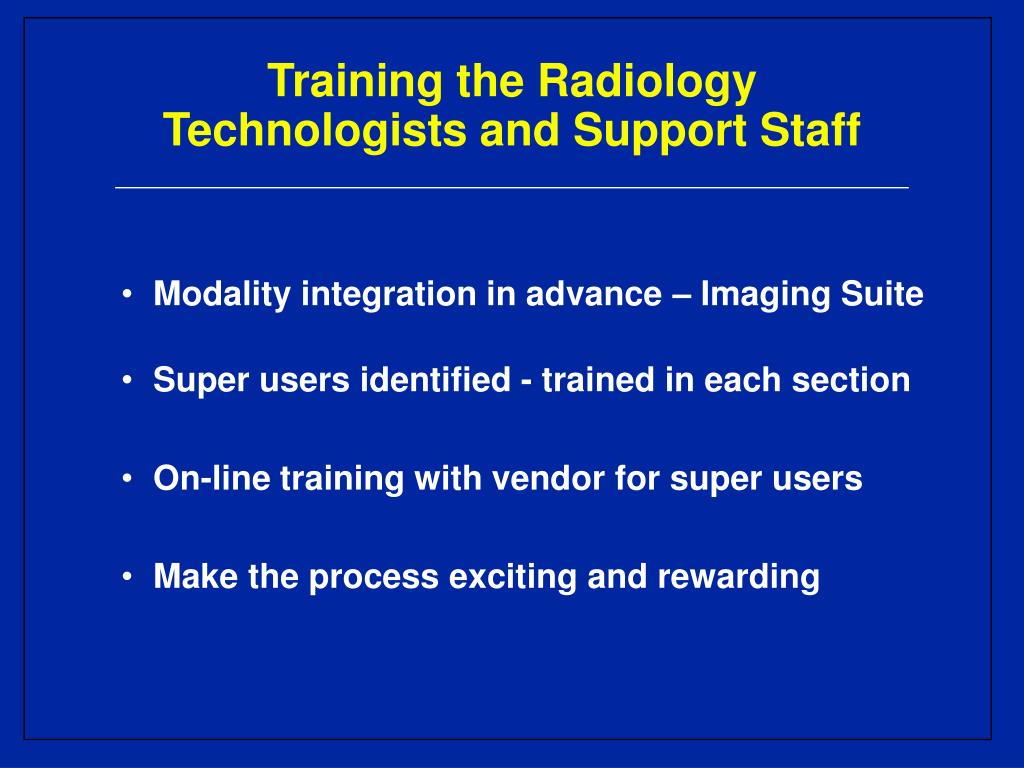 Training the Radiology Technologists and Support Staff

• Modality integration in advance – Imaging Suite
• Super users identified - trained in each section
• On-line training with vendor for super users
• Make the process exciting and rewarding